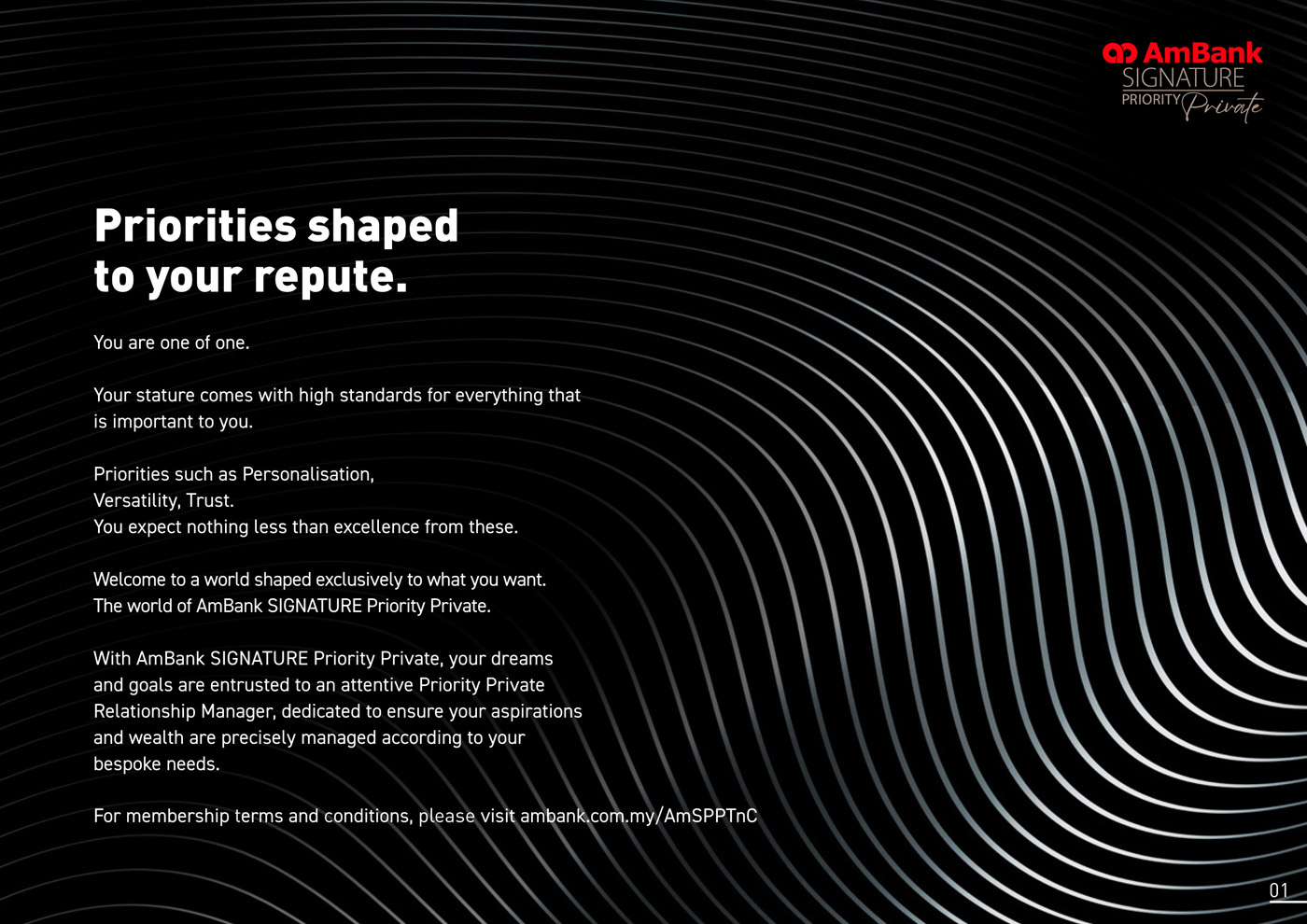 AmBank
SIGNATURE
PRIORITY Private

Priorities shaped to your repute.

You are one of one.

Your stature comes with high standards for everything that is important to you.

Priorities such as Personalisation,
Versatility, Trust.
You expect nothing less than excellence from these.

Welcome to a world shaped exclusively to what you want.
The world of AmBank SIGNATURE Priority Private.

With AmBank SIGNATURE Priority Private, your dreams and goals are entrusted to an attentive Priority Private Relationship Manager, dedicated to ensure your aspirations and wealth are precisely managed according to your bespoke needs.

For membership terms and conditions, please visit ambank.com.my/AmSPPTnC

01